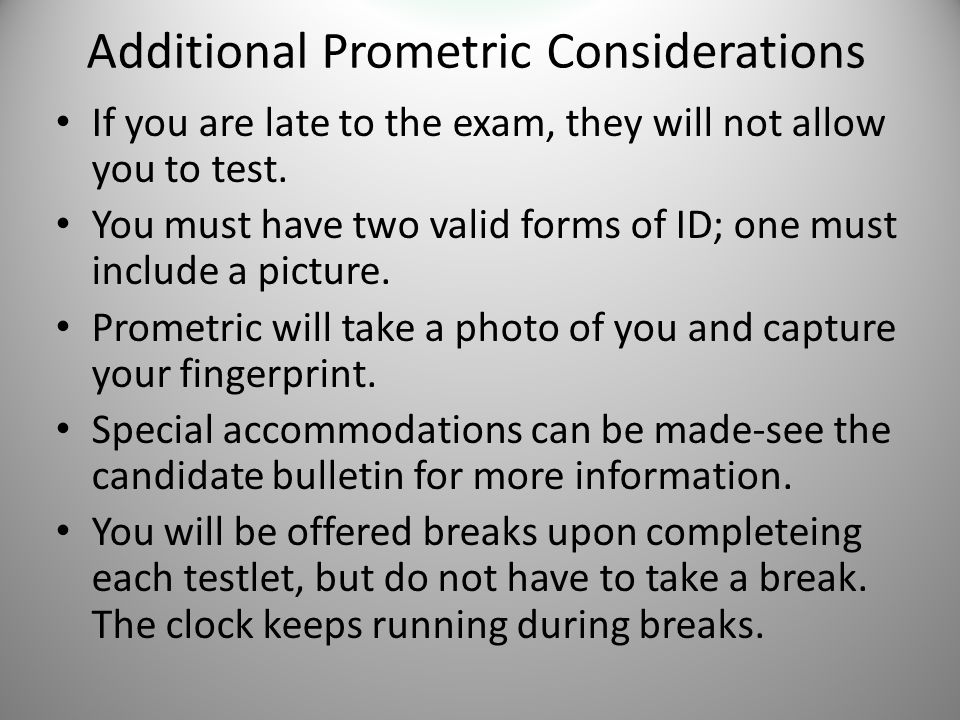 Additional Prometric Considerations

• If you are late to the exam, they will not allow you to test.
• You must have two valid forms of ID; one must include a picture.
• Prometric will take a photo of you and capture your fingerprint.
• Special accommodations can be made-see the candidate bulletin for more information.
• You will be offered breaks upon completeing each testlet, but do not have to take a break. The clock keeps running during breaks.